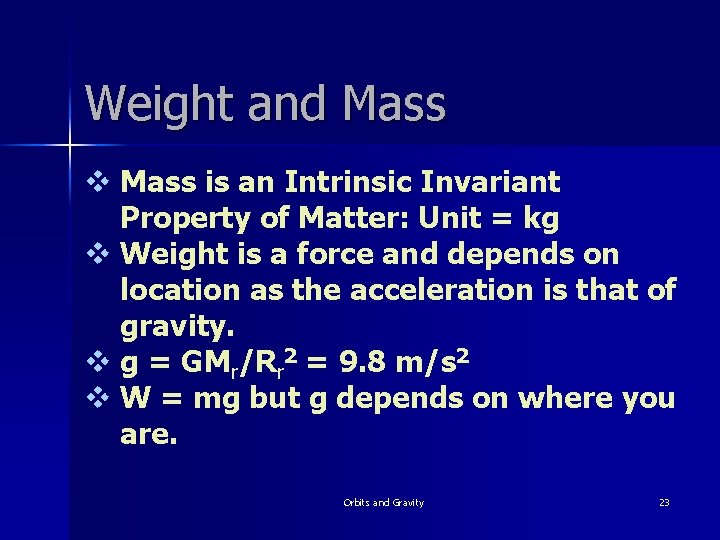 Weight and Mass

❖ Mass is an Intrinsic Invariant Property of Matter: Unit = kg
❖ Weight is a force and depends on location as the acceleration is that of gravity.
❖ $g = GM_r/R_r^2 = 9.8\ m/s^2$
❖ W = mg but g depends on where you are.

Orbits and Gravity

23